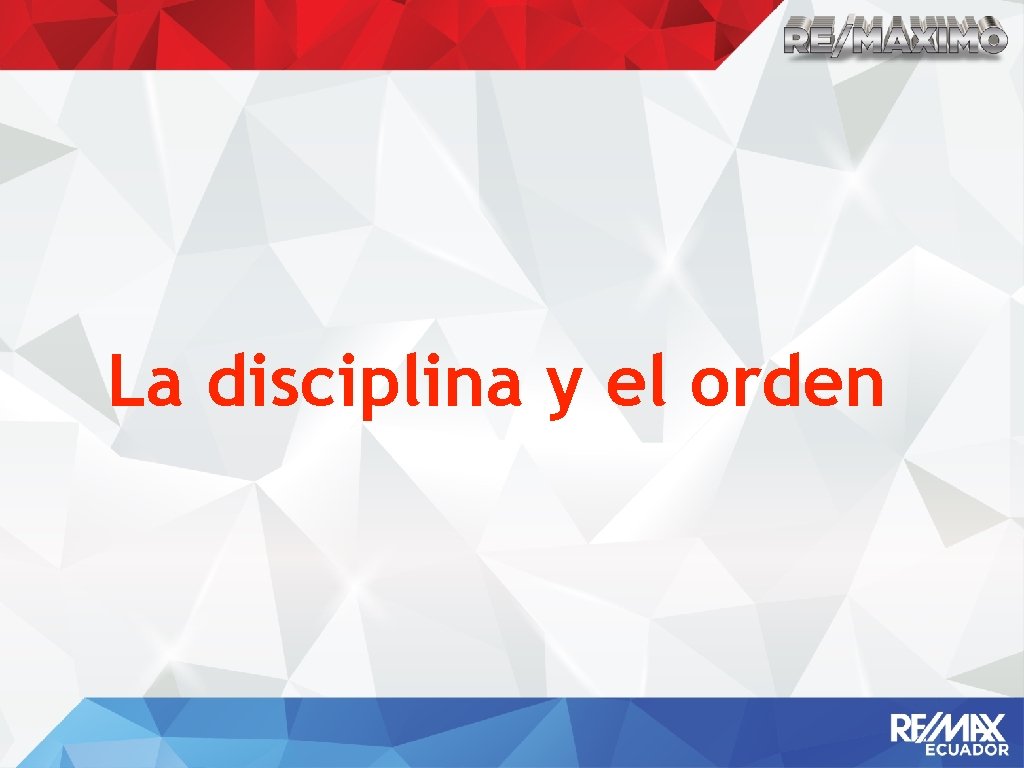 RE/MAXIMO

La disciplina y el orden

RE/MAX
ECUADOR